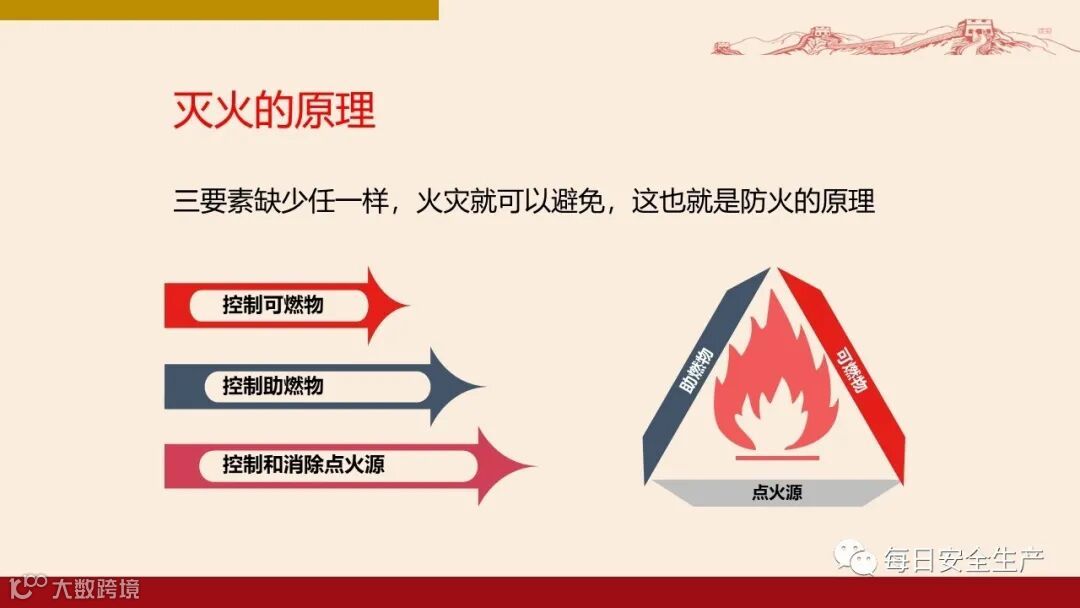 灭火的原理

三要素缺少任一样，火灾就可以避免，这也就是防火的原理

控制可燃物

控制助燃物

控制和消除点火源

助燃物

可燃物

点火源

每日安全生产

大数跨境